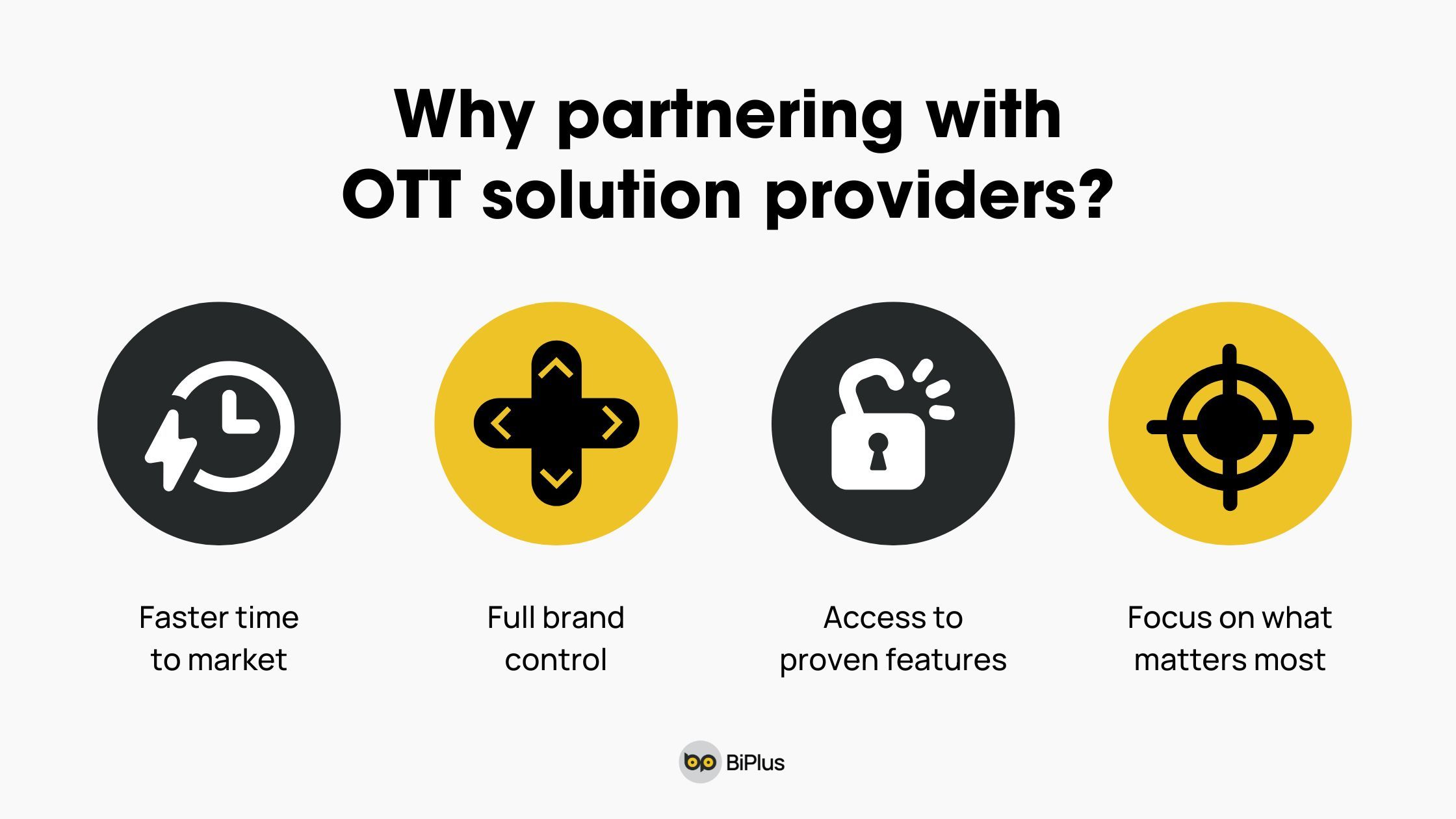 Why partnering with OTT solution providers?

Faster time to market

Full brand control

Access to proven features

Focus on what matters most

BiPlus